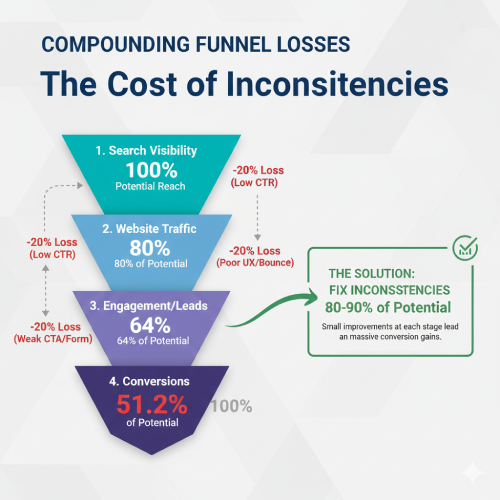 COMPOUNDING FUNNEL LOSSES

The Cost of Inconsitencies

1. Search Visibility
100%
Potential Reach

-20% Loss
(Low CTR)

2. Website Traffic
80%
80% of Potential

-20% Loss
(Low CTR)

-20% Loss
(Poor UX/Bounce)

3. Engagement/Leads
64%
64% of Potential

-20% Loss
(Weak CTA/Form)

4. Conversions
51.2%
of Potential

100%

THE SOLUTION:
FIX INCONSSTENCIES
80-90% of Potential

Small improvements at each stage lead an massive conversion gains.